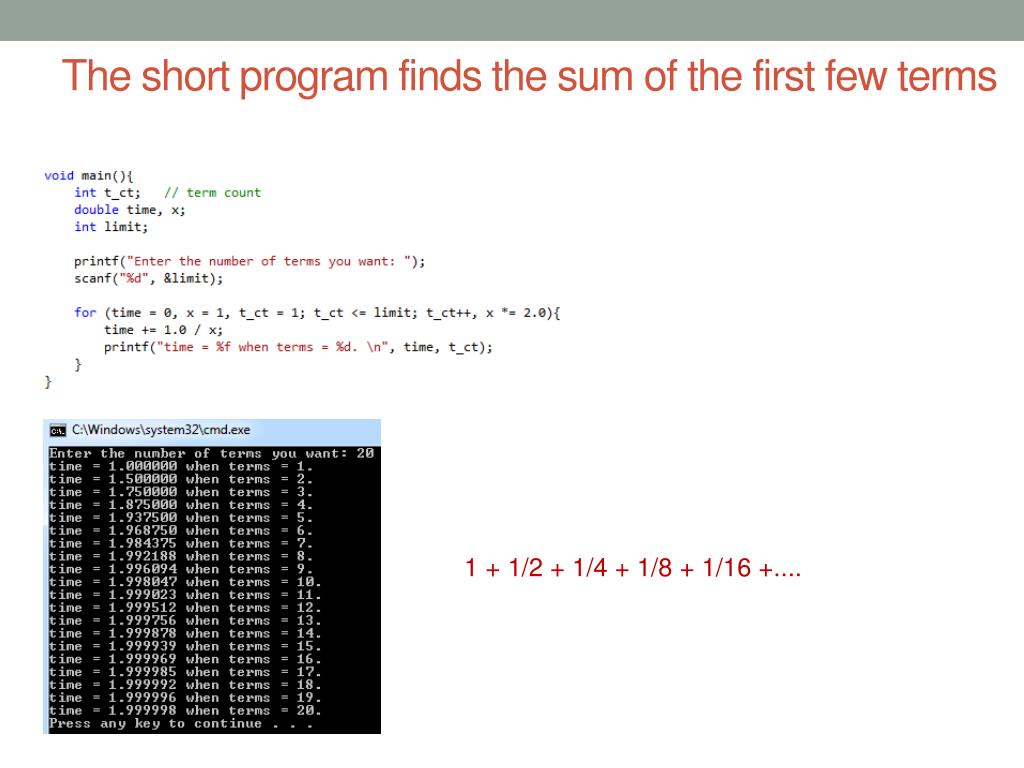 The short program finds the sum of the first few terms

void main(){
    int t_ct;   // term count
    double time, x;
    int limit;

    printf("Enter the number of terms you want: ");
    scanf("%d", &limit);

    for (time = 0, x = 1, t_ct = 1; t_ct <= limit; t_ct++, x *= 2.0){
        time += 1.0 / x;
        printf("time = %f when terms = %d. \n", time, t_ct);
    }
}

C:\Windows\system32\cmd.exe

Enter the number of terms you want: 20
time = 1.000000 when terms = 1.
time = 1.500000 when terms = 2.
time = 1.750000 when terms = 3.
time = 1.875000 when terms = 4.
time = 1.937500 when terms = 5.
time = 1.968750 when terms = 6.
time = 1.984375 when terms = 7.
time = 1.992188 when terms = 8.
time = 1.996094 when terms = 9.
time = 1.998047 when terms = 10.
time = 1.999023 when terms = 11.
time = 1.999512 when terms = 12.
time = 1.999756 when terms = 13.
time = 1.999878 when terms = 14.
time = 1.999939 when terms = 15.
time = 1.999969 when terms = 16.
time = 1.999985 when terms = 17.
time = 1.999992 when terms = 18.
time = 1.999996 when terms = 19.
time = 1.999998 when terms = 20.
Press any key to continue . . .

1 + 1/2 + 1/4 + 1/8 + 1/16 +....